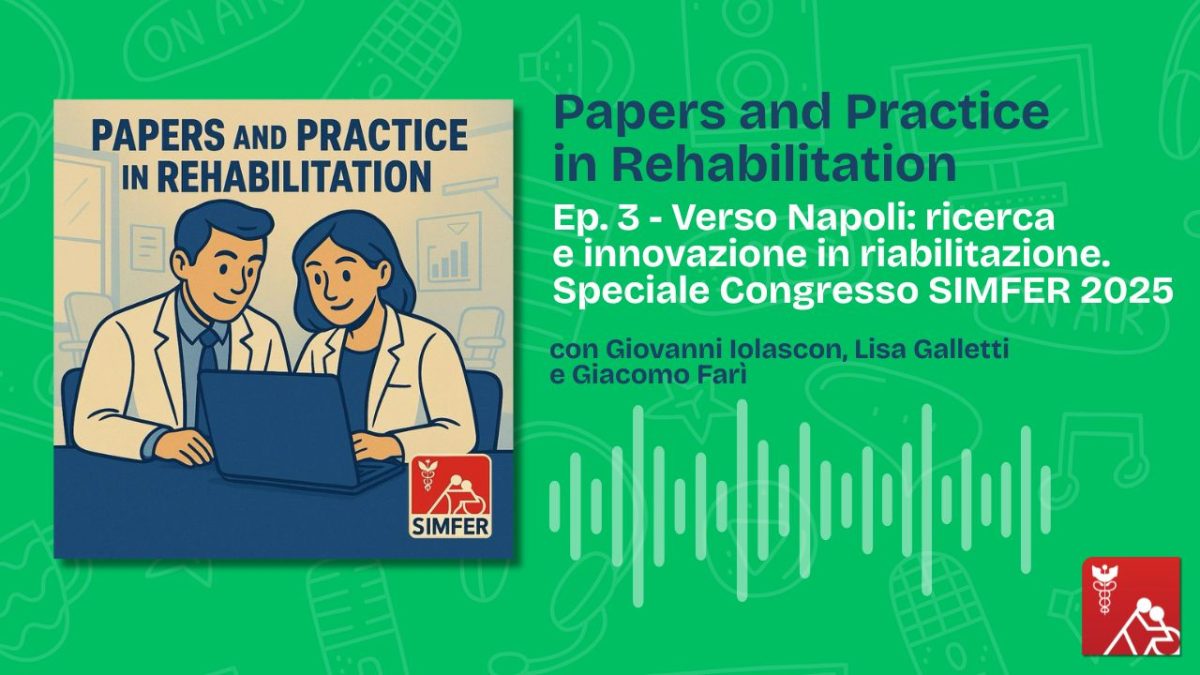 PAPERS AND PRACTICE IN REHABILITATION

SIMFER

Papers and Practice in Rehabilitation

Ep. 3 - Verso Napoli: ricerca e innovazione in riabilitazione. Speciale Congresso SIMFER 2025

con Giovanni Iolascon, Lisa Galletti e Giacomo Farì

ON AIR

ON AIR